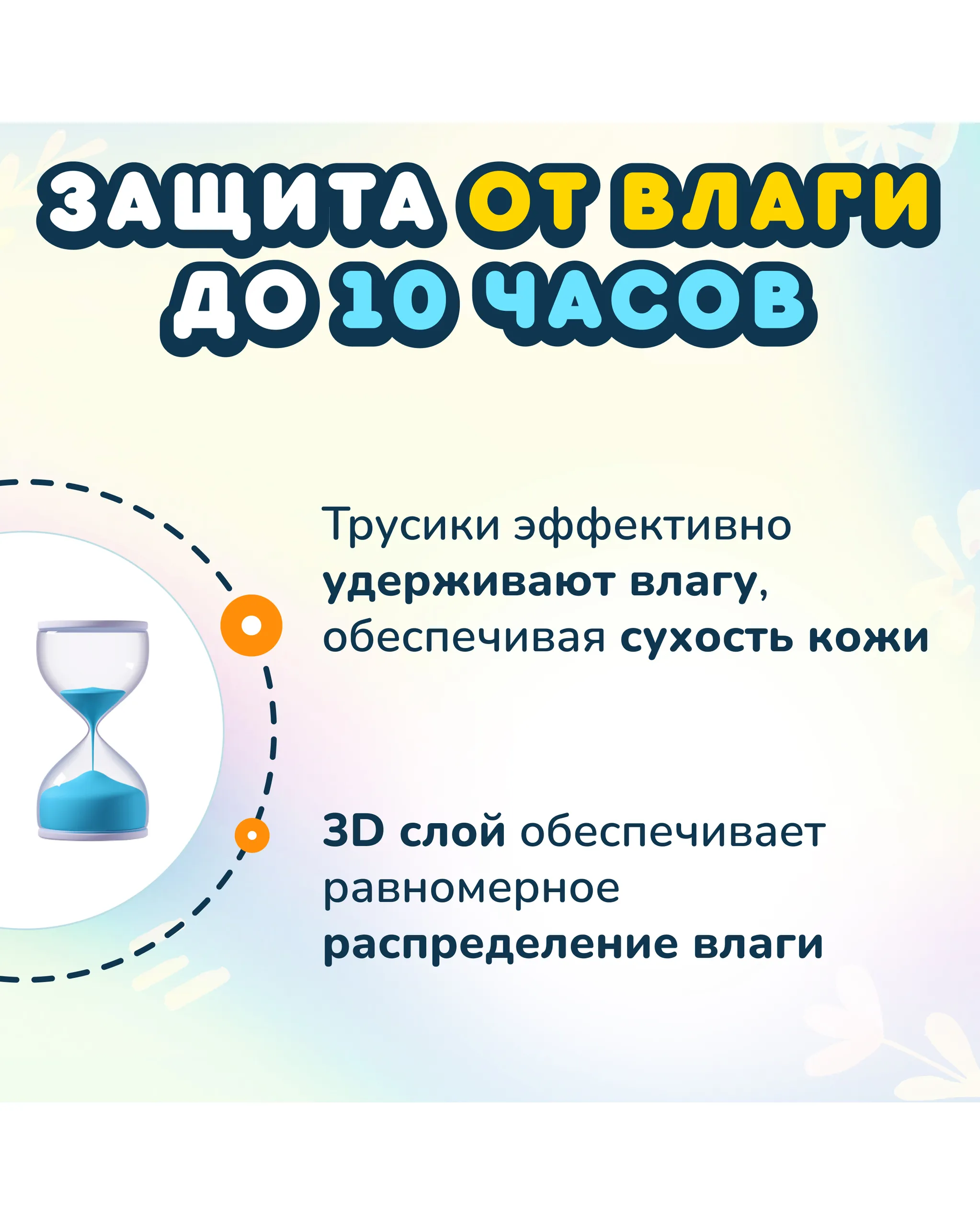 ЗАЩИТА ОТ ВЛАГИ ДО 10 ЧАСОВ

Трусики эффективно удерживают влагу, обеспечивая сухость кожи

3D слой обеспечивает равномерное распределение влаги